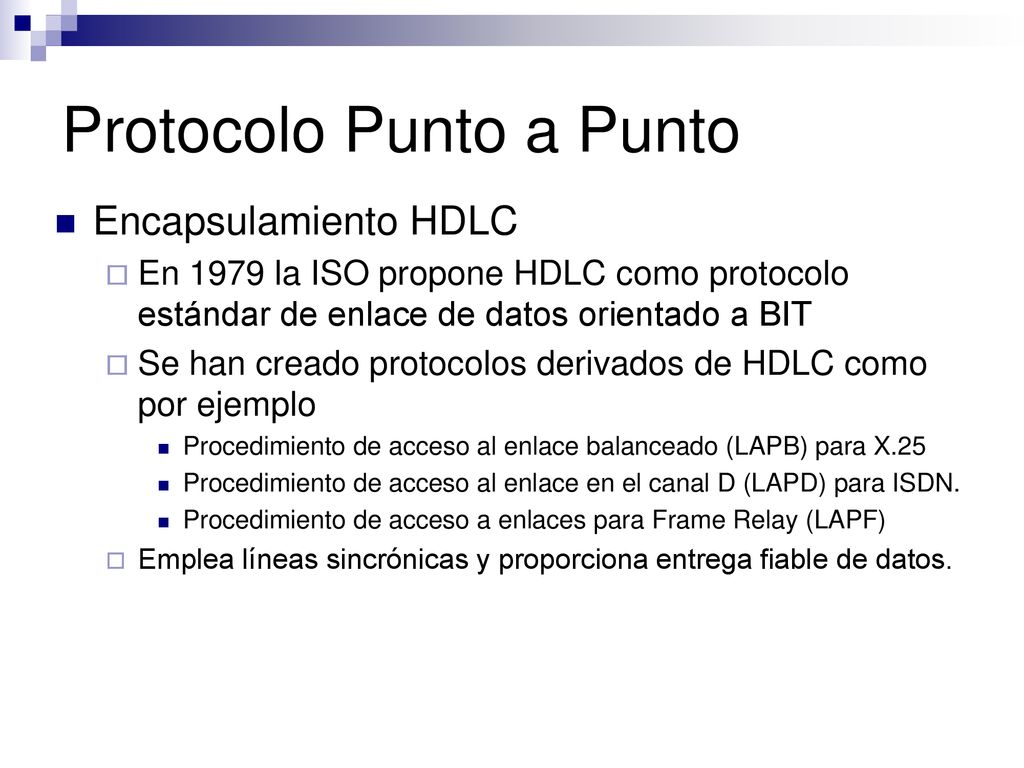 Protocolo Punto a Punto

Encapsulamiento HDLC

En 1979 la ISO propone HDLC como protocolo estándar de enlace de datos orientado a BIT

Se han creado protocolos derivados de HDLC como por ejemplo

Procedimiento de acceso al enlace balanceado (LAPB) para X.25

Procedimiento de acceso al enlace en el canal D (LAPD) para ISDN.

Procedimiento de acceso a enlaces para Frame Relay (LAPF)

Emplea líneas sincrónicas y proporciona entrega fiable de datos.